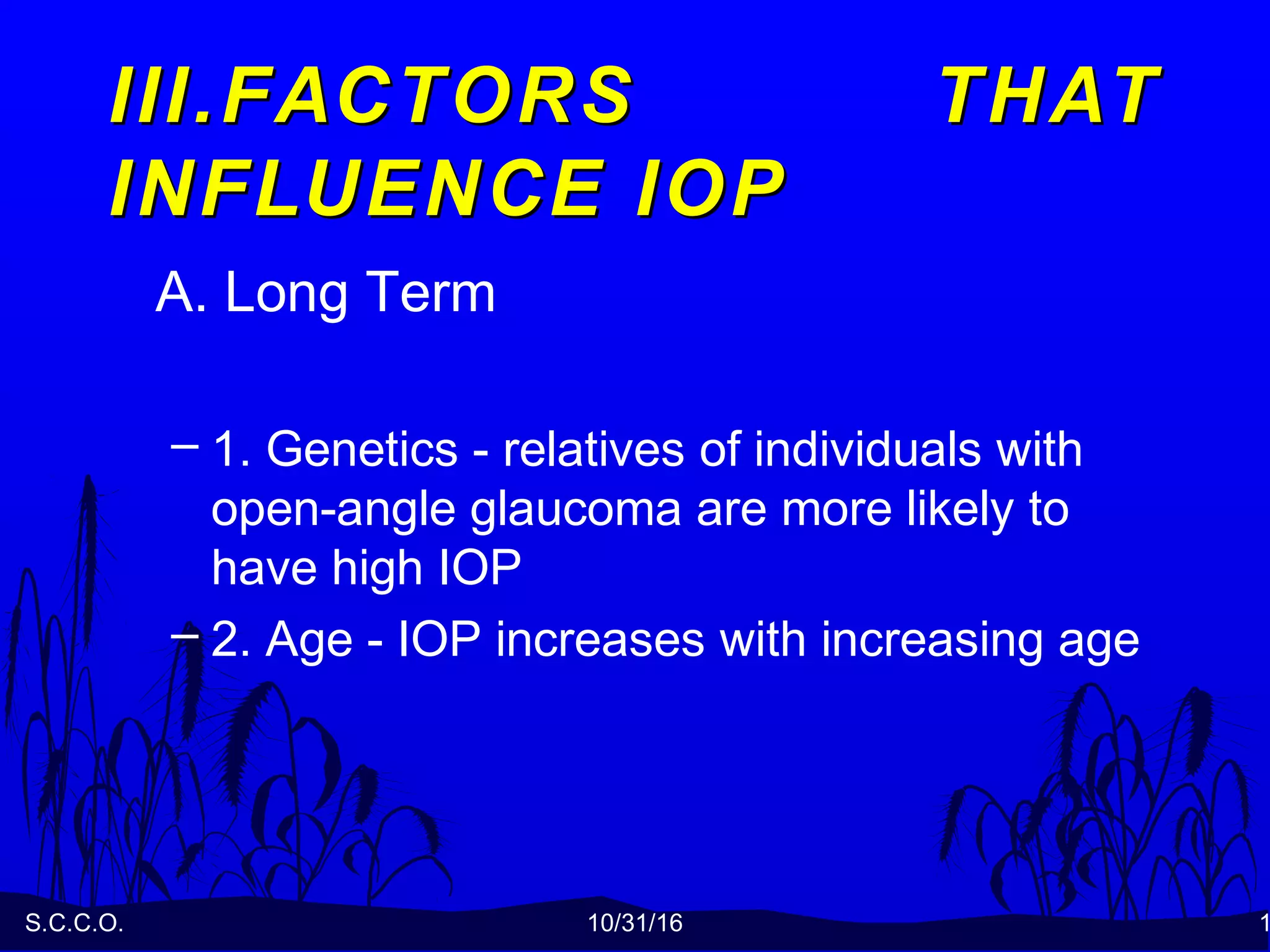 III.FACTORS THAT INFLUENCE IOP

A. Long Term

– 1. Genetics - relatives of individuals with open-angle glaucoma are more likely to have high IOP

– 2. Age - IOP increases with increasing age

S.C.C.O.

10/31/16

1